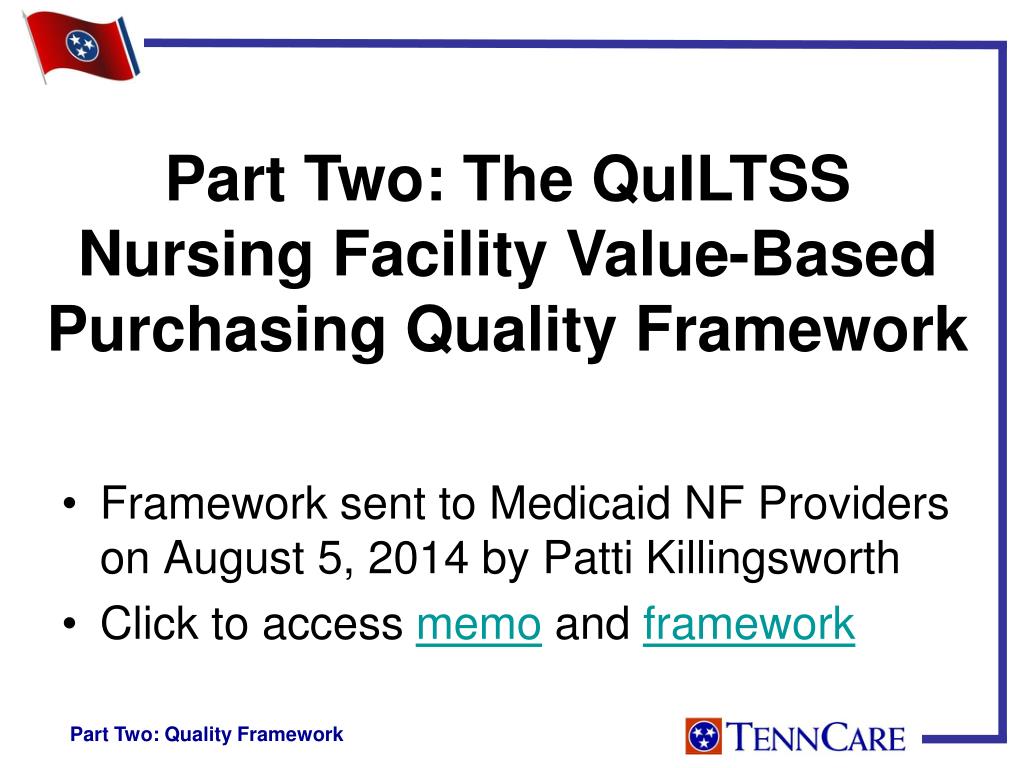 Part Two: The QuILTSS Nursing Facility Value-Based Purchasing Quality Framework

• Framework sent to Medicaid NF Providers on August 5, 2014 by Patti Killingsworth
• Click to access memo and framework

Part Two: Quality Framework

TENNCARE